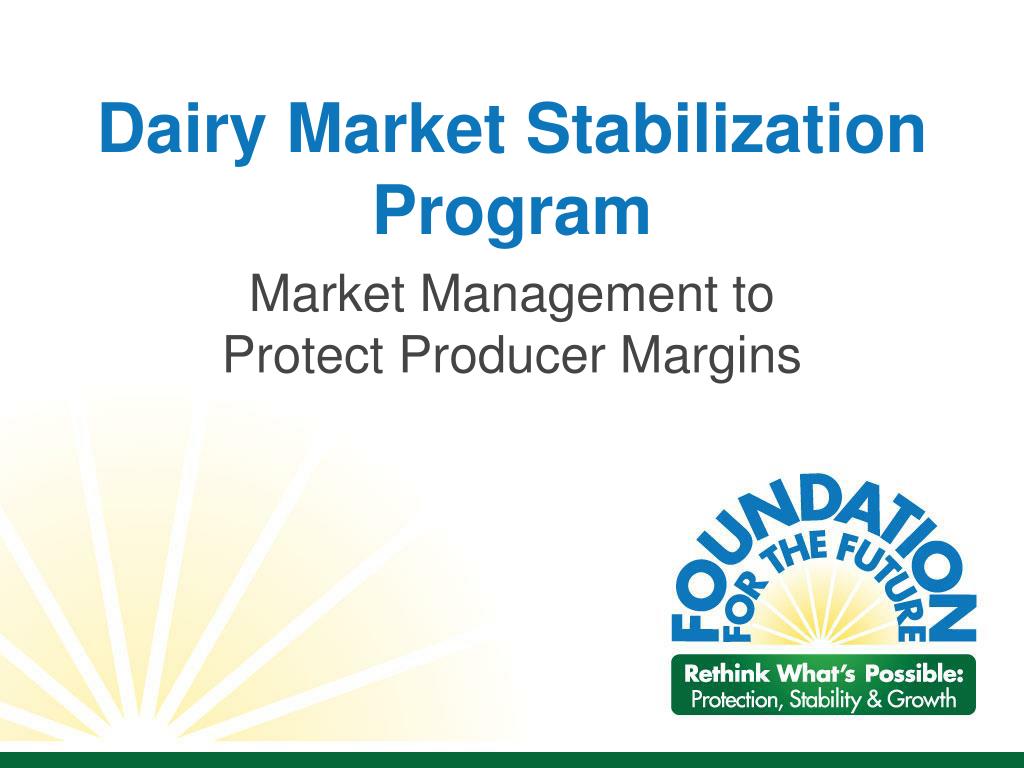 Dairy Market Stabilization Program

Market Management to Protect Producer Margins

FOUNDATION FOR THE FUTURE

Rethink What's Possible:
Protection, Stability & Growth